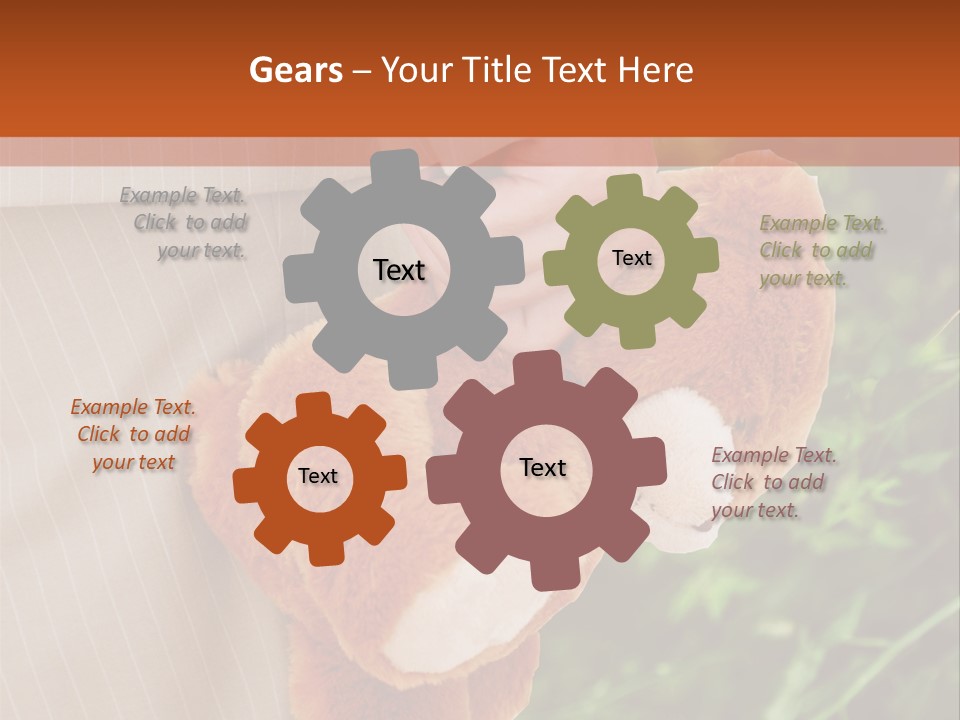 Gears – Your Title Text Here

Example Text. Click to add your text.

Text

Text

Example Text. Click to add your text.

Example Text. Click to add your text

Text

Text

Example Text. Click to add your text.